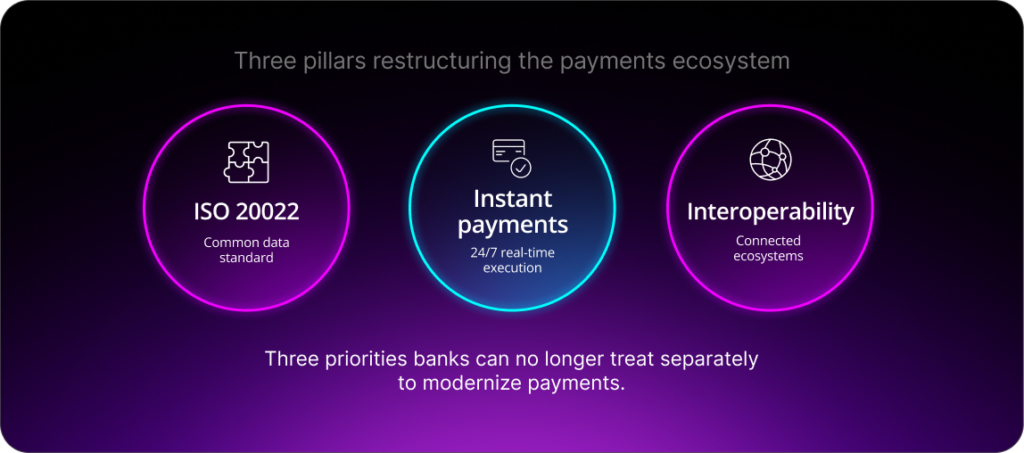 Three pillars restructuring the payments ecosystem

ISO 20022
Common data standard

Instant payments
24/7 real-time execution

Interoperability
Connected ecosystems

Three priorities banks can no longer treat separately to modernize payments.